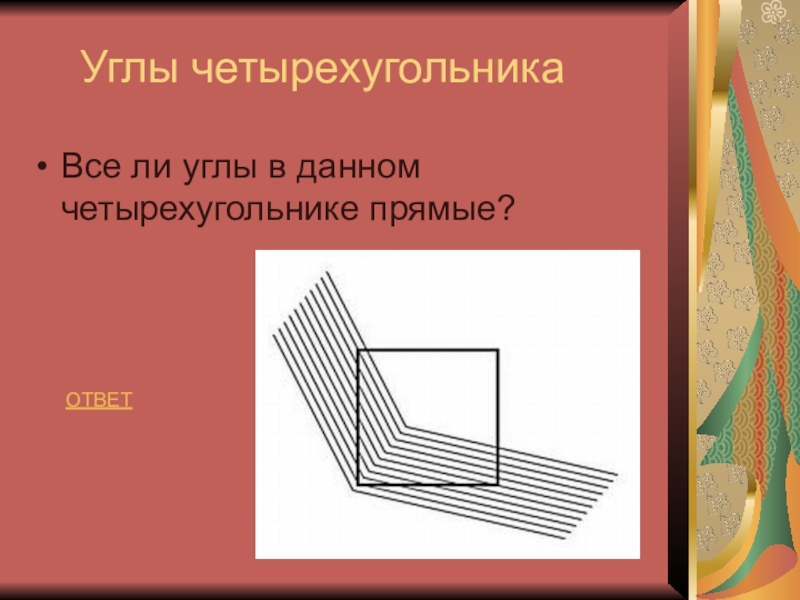 Углы четырехугольника

• Все ли углы в данном четырехугольнике прямые?

ОТВЕТ